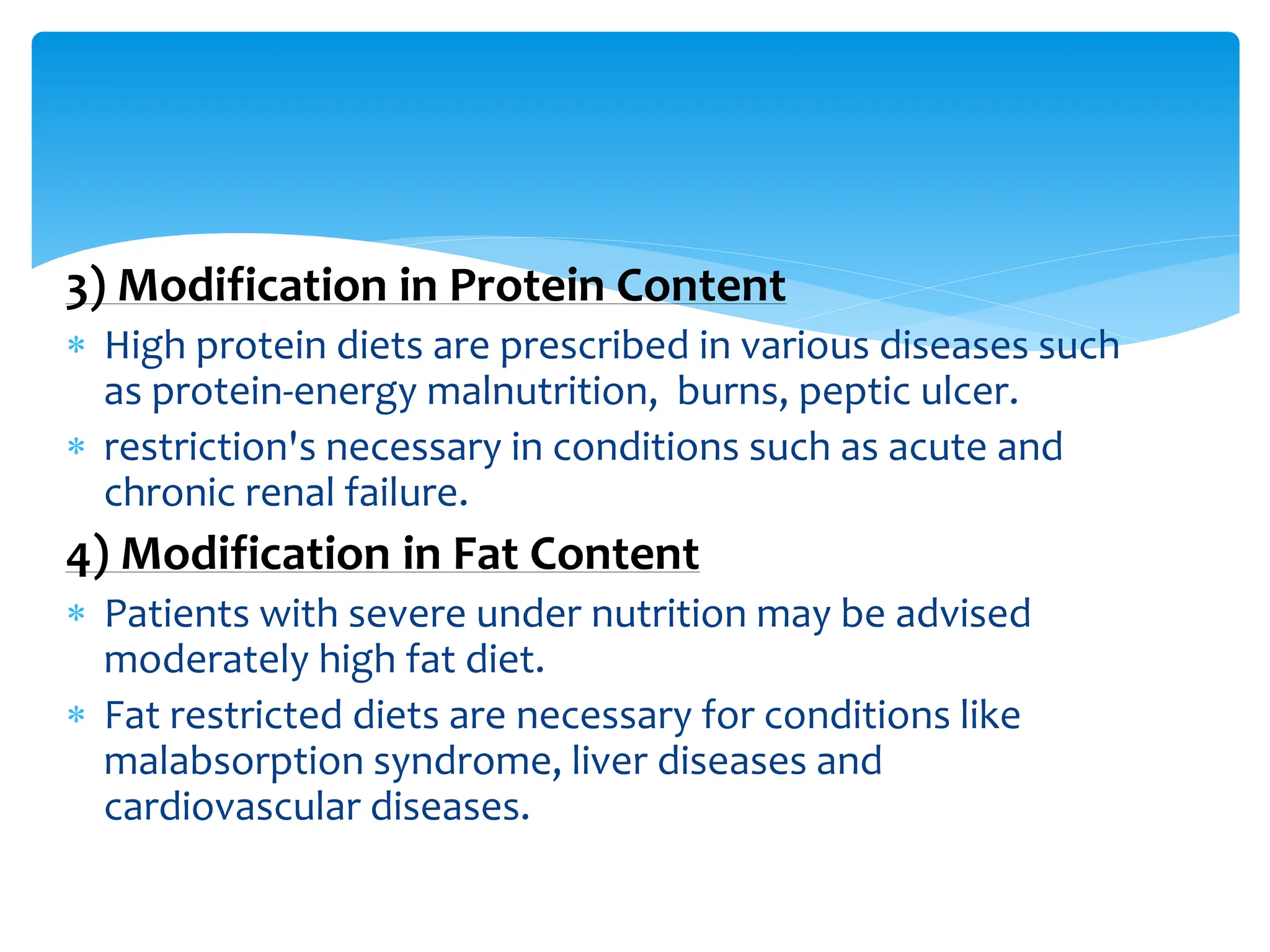 3) Modification in Protein Content

* High protein diets are prescribed in various diseases such as protein-energy malnutrition,  burns, peptic ulcer.
* restriction's necessary in conditions such as acute and chronic renal failure.

4) Modification in Fat Content

* Patients with severe under nutrition may be advised moderately high fat diet.
* Fat restricted diets are necessary for conditions like malabsorption syndrome, liver diseases and cardiovascular diseases.